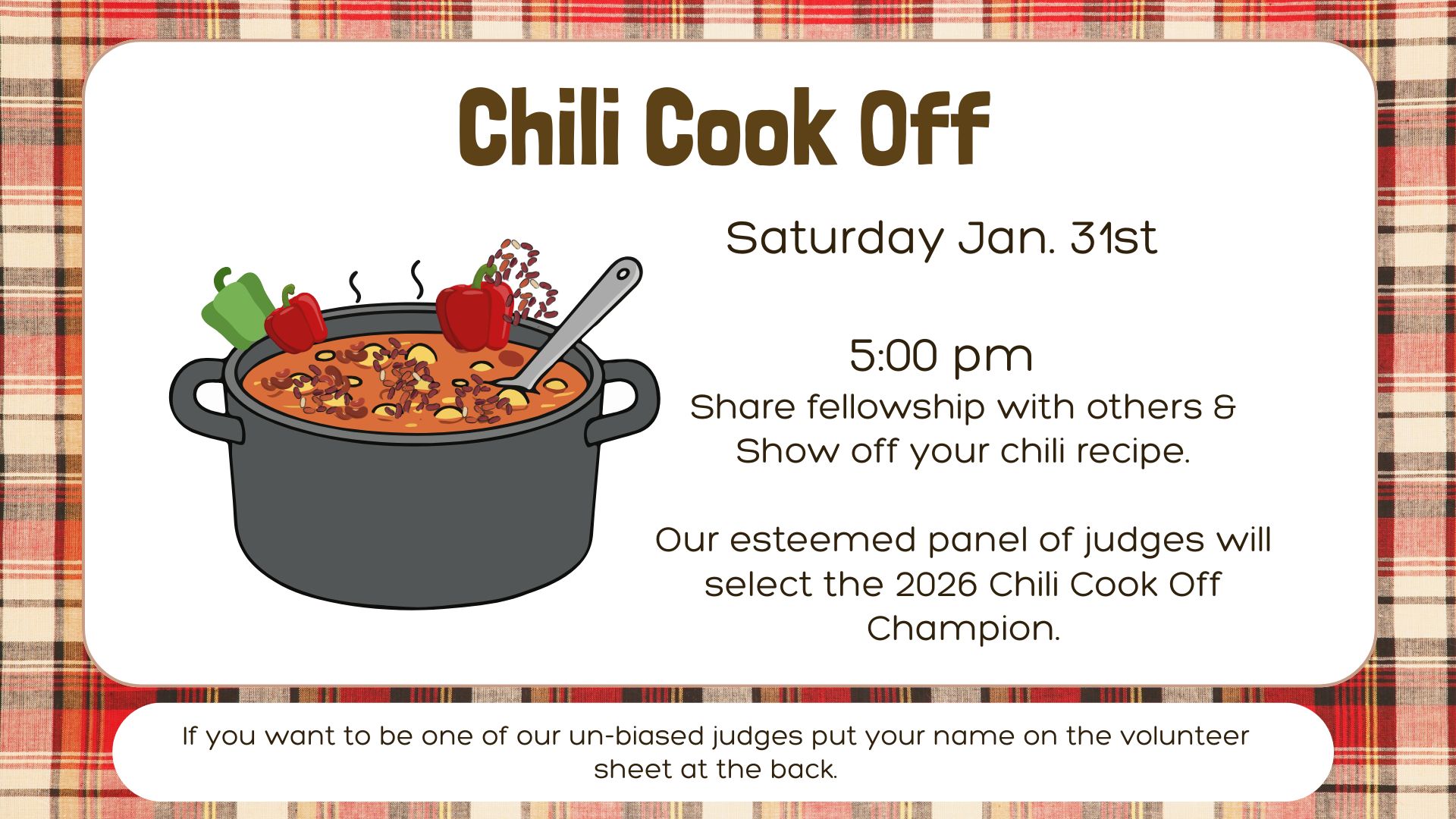 Chili Cook Off

Saturday Jan. 31st

5:00 pm
Share fellowship with others & Show off your chili recipe.

Our esteemed panel of judges will select the 2026 Chili Cook Off Champion.

If you want to be one of our un-biased judges put your name on the volunteer sheet at the back.